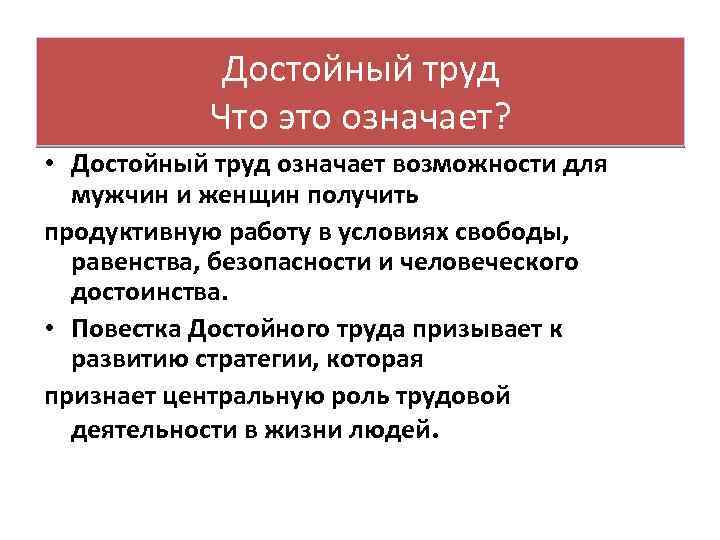 Достойный труд
Что это означает?

• Достойный труд означает возможности для мужчин и женщин получить

продуктивную работу в условиях свободы, равенства, безопасности и человеческого достоинства.

• Повестка Достойного труда призывает к развитию стратегии, которая

признает центральную роль трудовой деятельности в жизни людей.